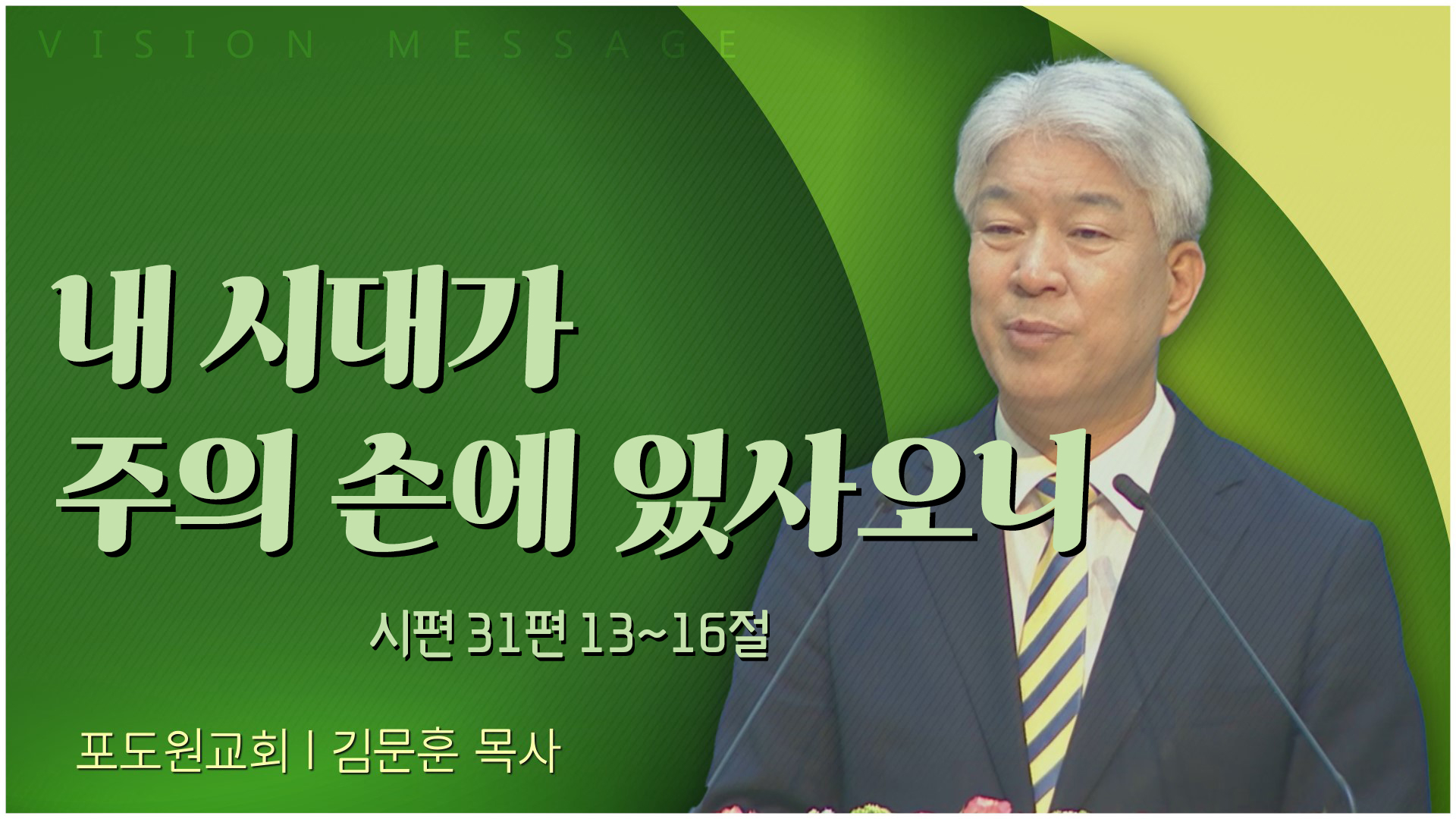 VISION MESSAGE

내 시대가
주의 손에 있사오니

시편 31편 13~16절

포도원교회 | 김문훈 목사